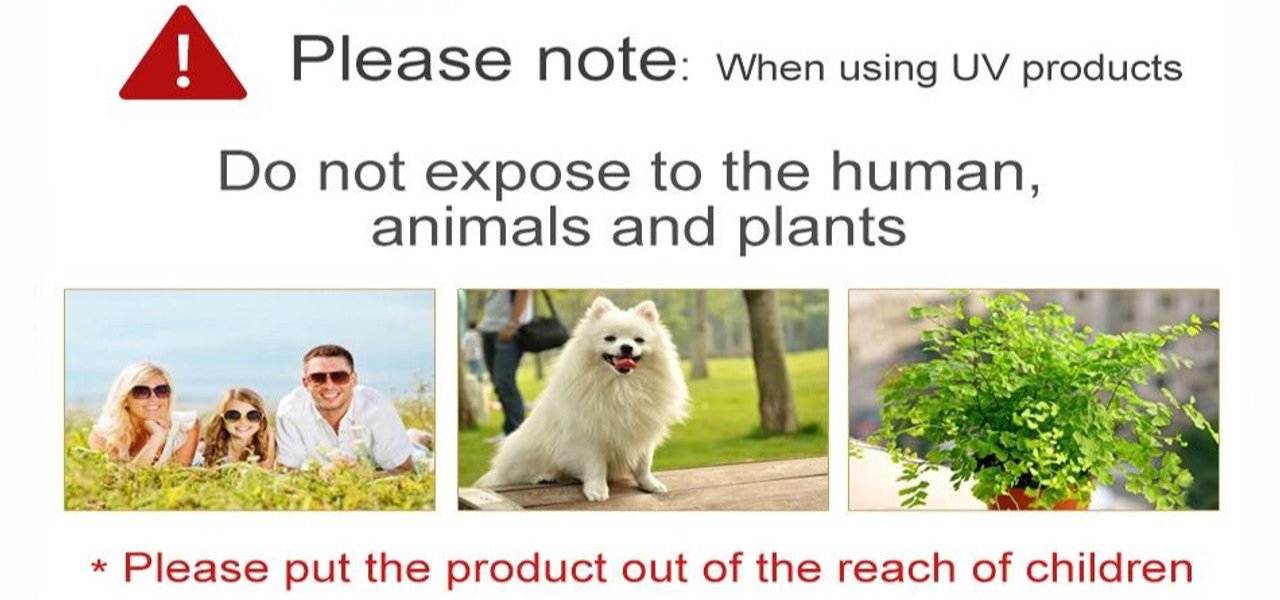 !

Please note: When using UV products

Do not expose to the human, animals and plants

* Please put the product out of the reach of children